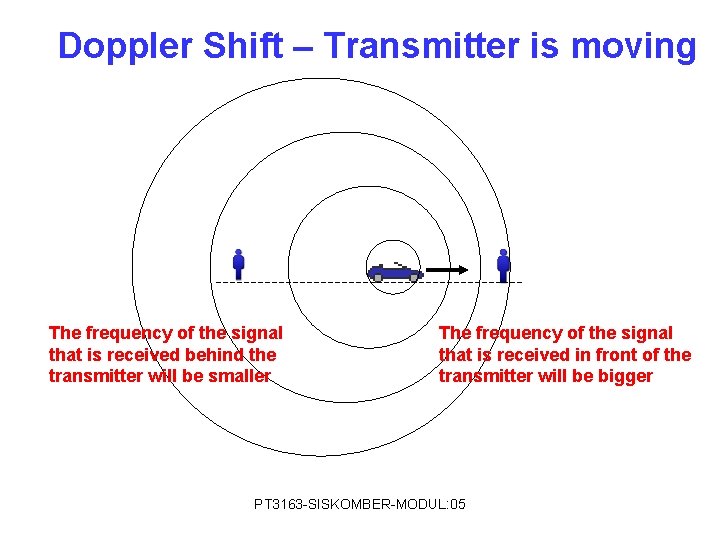 Doppler Shift – Transmitter is moving

The frequency of the signal that is received behind the transmitter will be smaller

The frequency of the signal that is received in front of the transmitter will be bigger

PT3163-SISKOMBER-MODUL:05